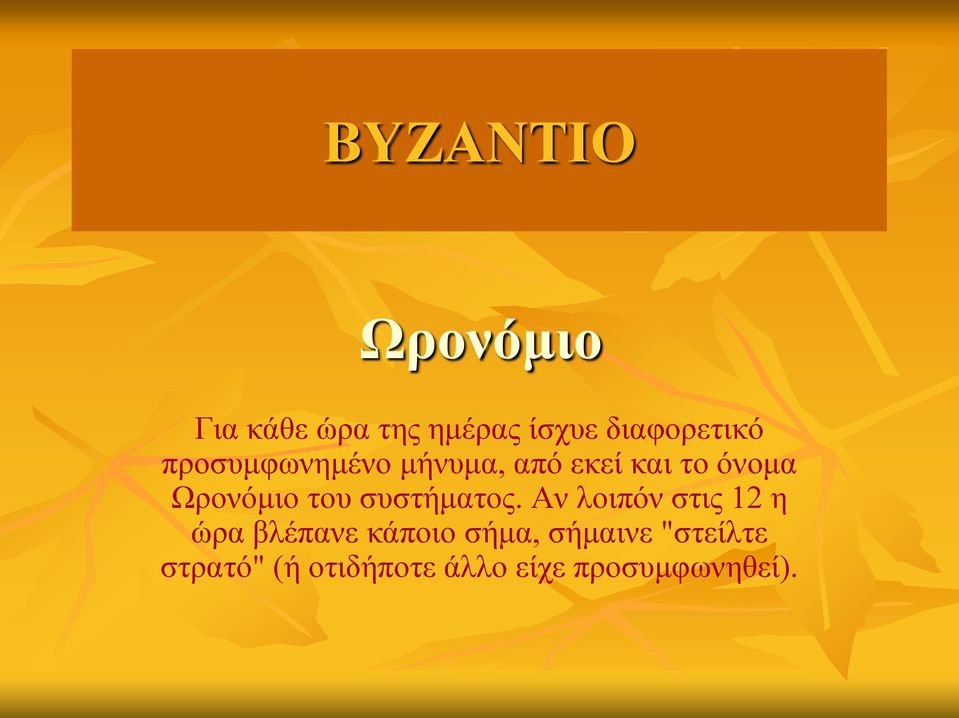 ΒΥΖΑΝΤΙΟ

Ωρονόμιο

Για κάθε ώρα της ημέρας ίσχυε διαφορετικό προσυμφωνημένο μήνυμα, από εκεί και το όνομα Ωρονόμιο του συστήματος. Αν λοιπόν στις 12 η ώρα βλέπανε κάποιο σήμα, σήμαινε "στείλτε στρατό" (ή οτιδήποτε άλλο είχε προσυμφωνηθεί).